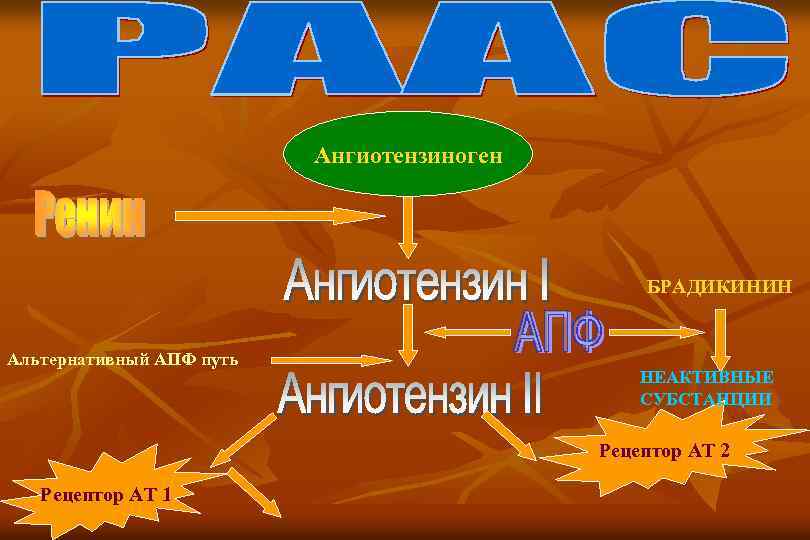 РААС

Ангиотензиноген

Ренин

Ангиотензин I

БРАДИКИНИН

АПФ

Альтернативный АПФ путь

Ангиотензин II

НЕАКТИВНЫЕ СУБСТАНЦИИ

Рецептор АТ 2

Рецептор АТ 1